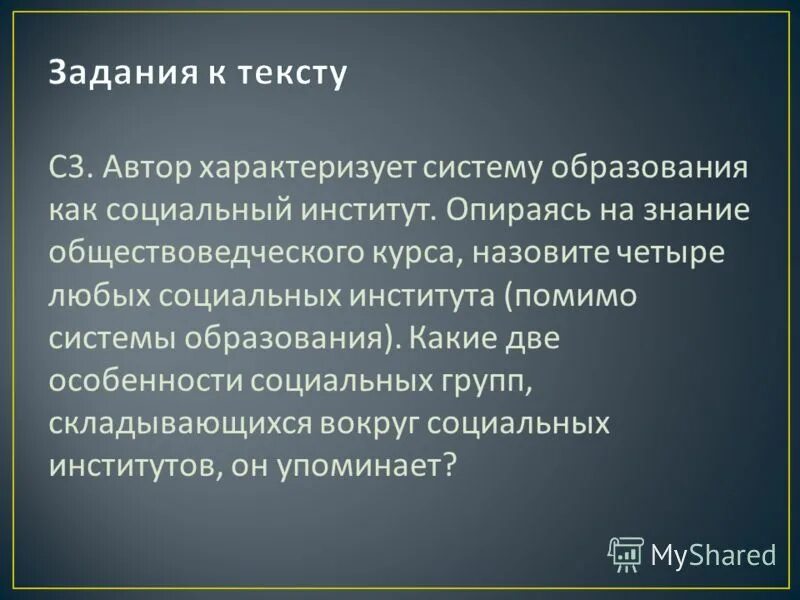 Задания к тексту

С3. Автор характеризует систему образования как социальный институт. Опираясь на знание обществоведческого курса, назовите четыре любых социальных института (помимо системы образования). Какие две особенности социальных групп, складывающихся вокруг социальных институтов, он упоминает?

MyShared